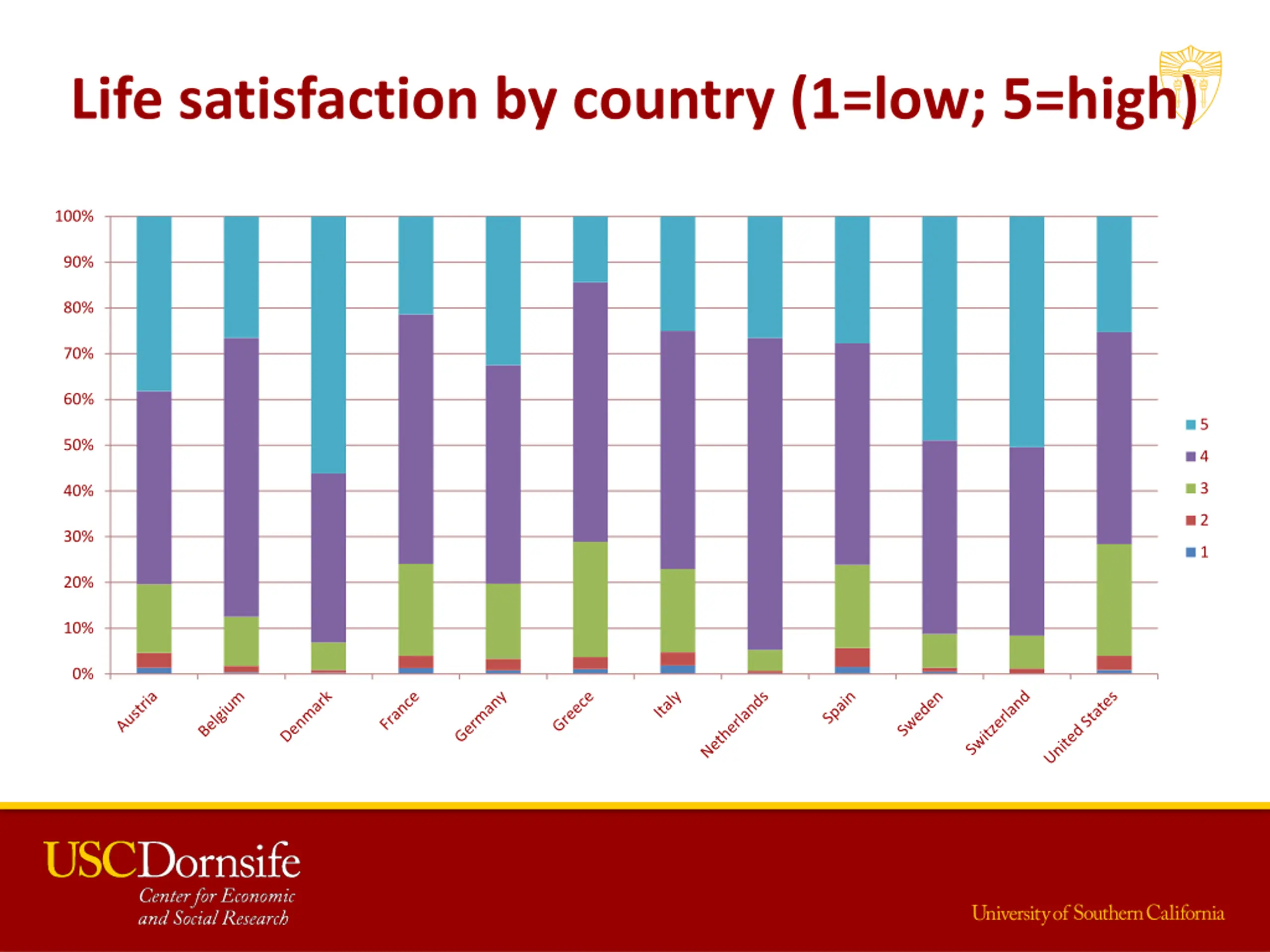 Life satisfaction by country (1=low; 5=high)

100%
90%
80%
70%
60%
50%
40%
30%
20%
10%
0%

Austria
Belgium
Denmark
France
Germany
Greece
Italy
Netherlands
Spain
Sweden
Switzerland
United States

5
4
3
2
1

USCDornsife
Center for Economic and Social Research

University of Southern California